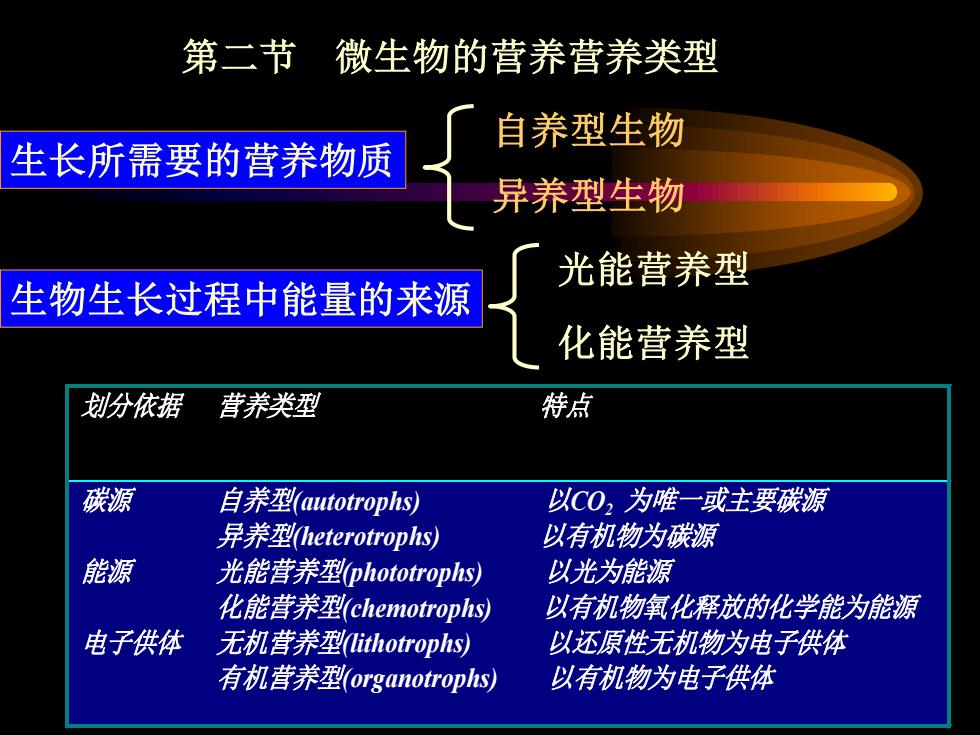 第二节 微生物的营养营养类型

生长所需要的营养物质
自养型生物
异养型生物

生物生长过程中能量的来源
光能营养型
化能营养型

| 划分依据 | 营养类型 | 特点 |
|---|---|---|
| 碳源 | 自养型(autotrophs) | 以$CO_2$ 为唯一或主要碳源 |
| | 异养型(heterotrophs) | 以有机物为碳源 |
| 能源 | 光能营养型(phototrophs) | 以光为能源 |
| | 化能营养型(chemotrophs) | 以有机物氧化释放的化学能为能源 |
| 电子供体 | 无机营养型(lithotrophs) | 以还原性无机物为电子供体 |
| | 有机营养型(organotrophs) | 以有机物为电子供体 |